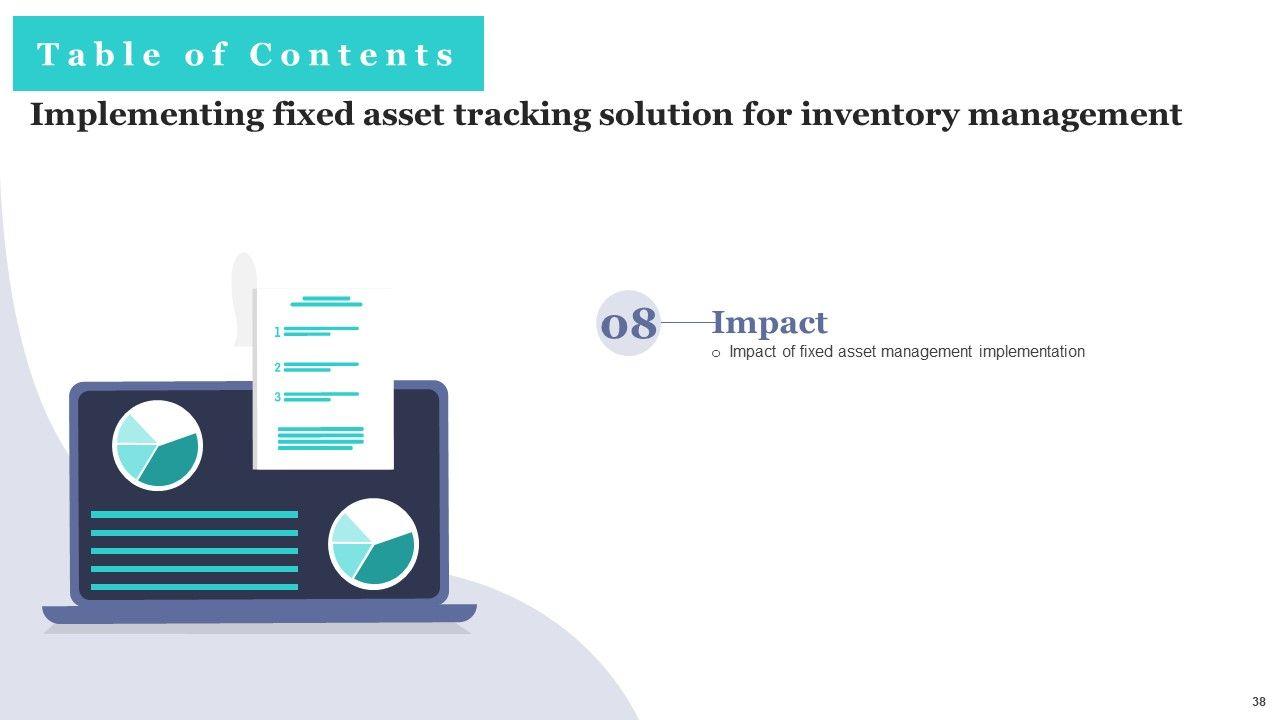 Table of Contents

Implementing fixed asset tracking solution for inventory management

1

2

3

08

Impact

o Impact of fixed asset management implementation

38